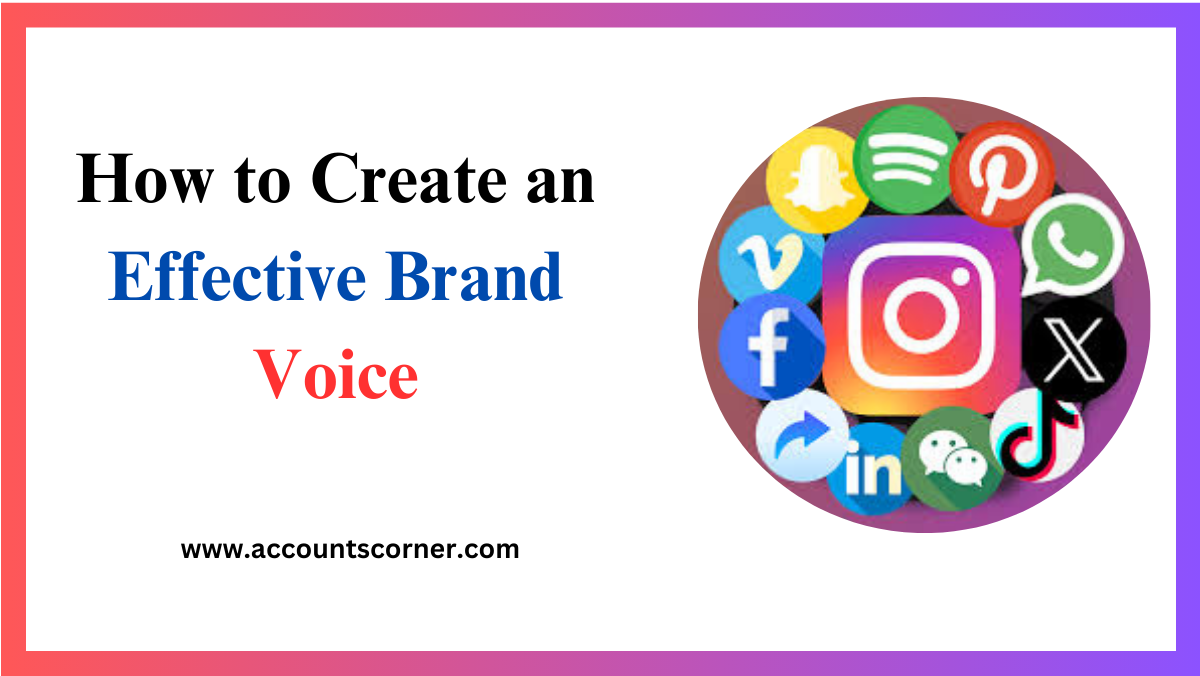 How to Create an Effective Brand Voice

www.accountscorner.com